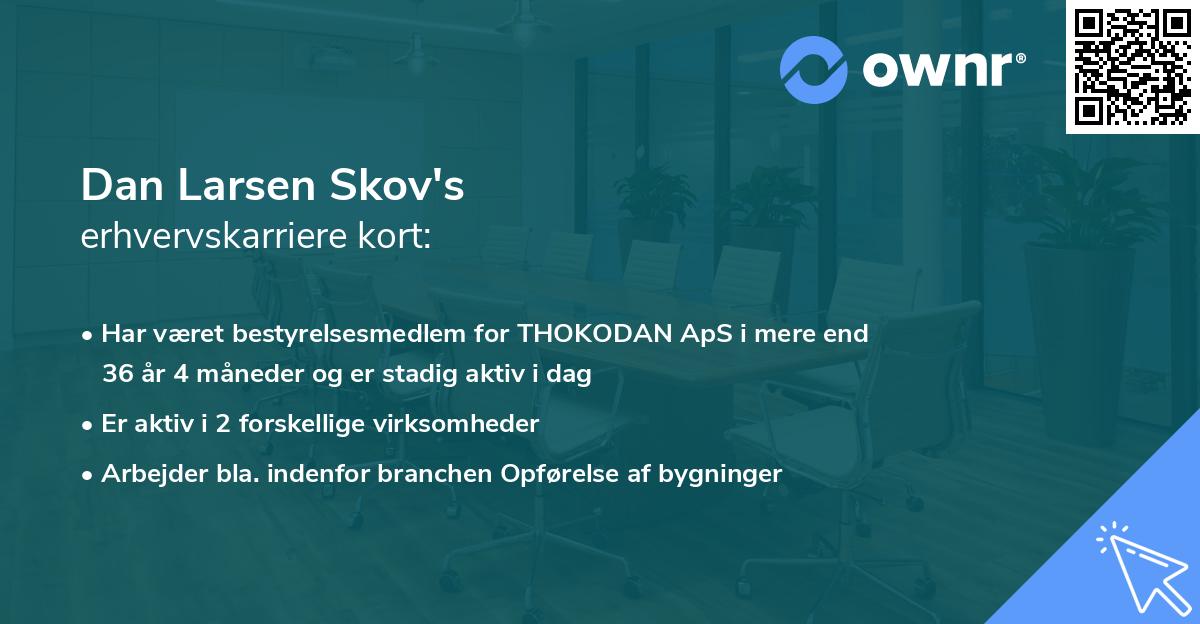 ownr®

Dan Larsen Skov's
erhvervskarriere kort:

• Har været bestyrelsesmedlem for THOKODAN ApS i mere end 36 år 4 måneder og er stadig aktiv i dag

• Er aktiv i 2 forskellige virksomheder

• Arbejder bla. indenfor branchen Opførelse af bygninger